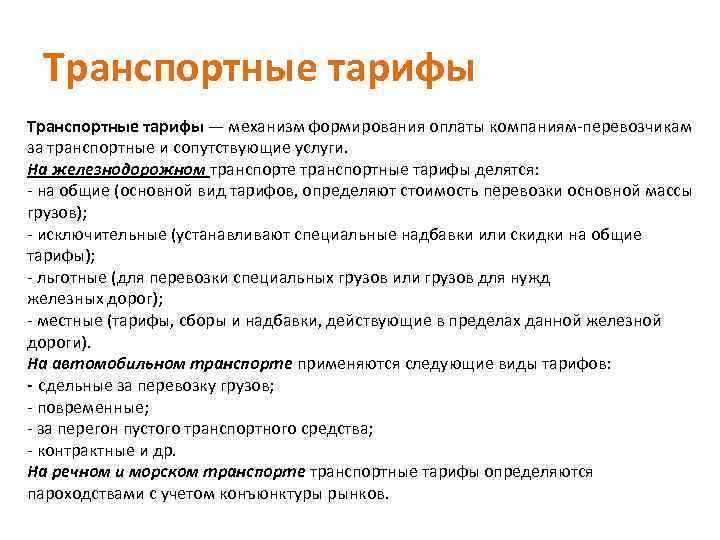 Транспортные тарифы

Транспортные тарифы — механизм формирования оплаты компаниям-перевозчикам за транспортные и сопутствующие услуги.
На железнодорожном транспорте транспортные тарифы делятся:
- на общие (основной вид тарифов, определяют стоимость перевозки основной массы грузов);
- исключительные (устанавливают специальные надбавки или скидки на общие тарифы);
- льготные (для перевозки специальных грузов или грузов для нужд железных дорог);
- местные (тарифы, сборы и надбавки, действующие в пределах данной железной дороги).
На автомобильном транспорте применяются следующие виды тарифов:
- сдельные за перевозку грузов;
- повременные;
- за перегон пустого транспортного средства;
- контрактные и др.
На речном и морском транспорте транспортные тарифы определяются пароходствами с учетом конъюнктуры рынков.